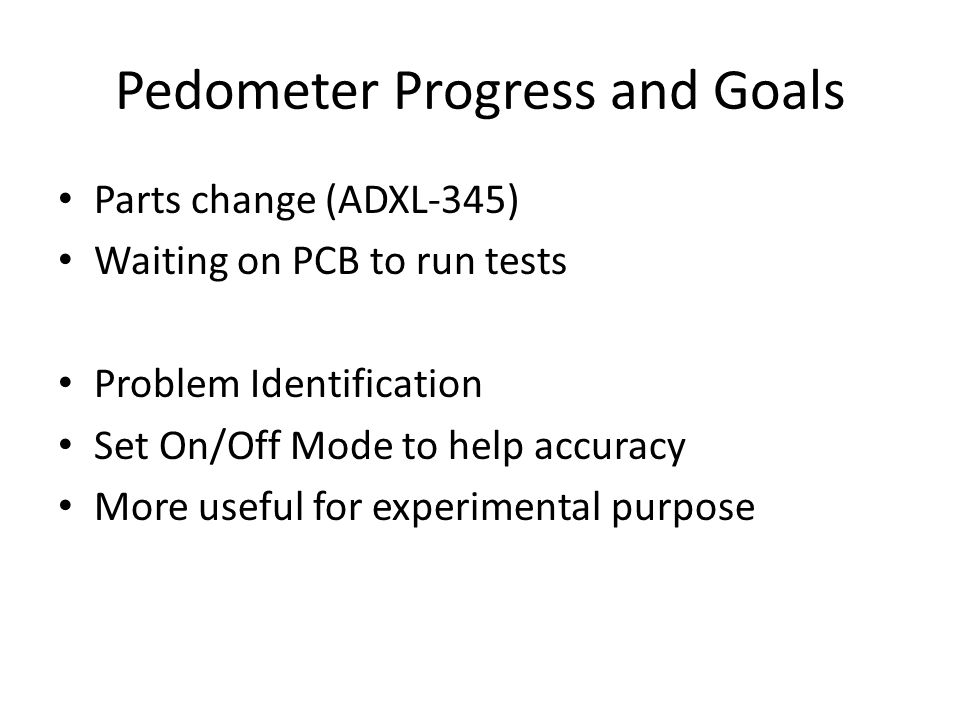 Pedometer Progress and Goals

• Parts change (ADXL-345)
• Waiting on PCB to run tests

• Problem Identification
• Set On/Off Mode to help accuracy
• More useful for experimental purpose